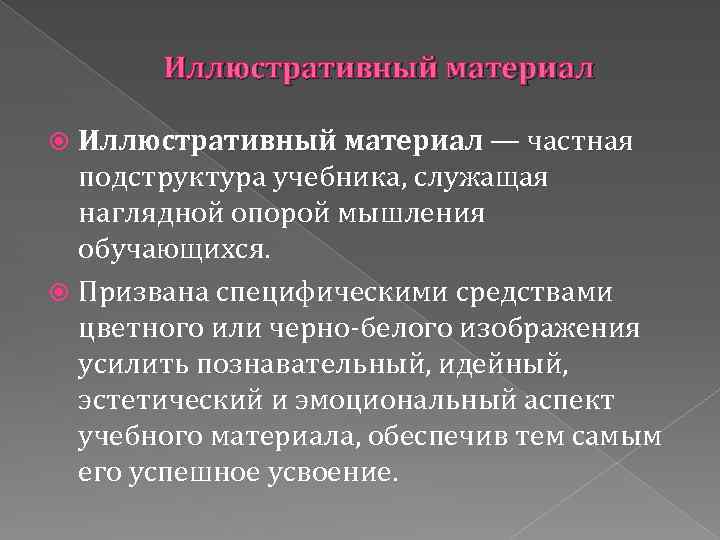 Иллюстративный материал

Иллюстративный материал — частная подструктура учебника, служащая наглядной опорой мышления обучающихся.

Призвана специфическими средствами цветного или черно-белого изображения усилить познавательный, идейный, эстетический и эмоциональный аспект учебного материала, обеспечив тем самым его успешное усвоение.